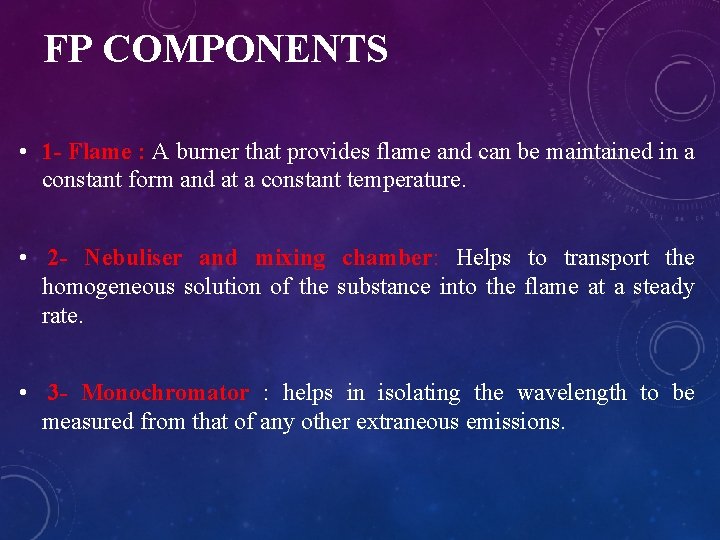 FP COMPONENTS

• 1- Flame : A burner that provides flame and can be maintained in a constant form and at a constant temperature.

• 2- Nebuliser and mixing chamber: Helps to transport the homogeneous solution of the substance into the flame at a steady rate.

• 3- Monochromator : helps in isolating the wavelength to be measured from that of any other extraneous emissions.